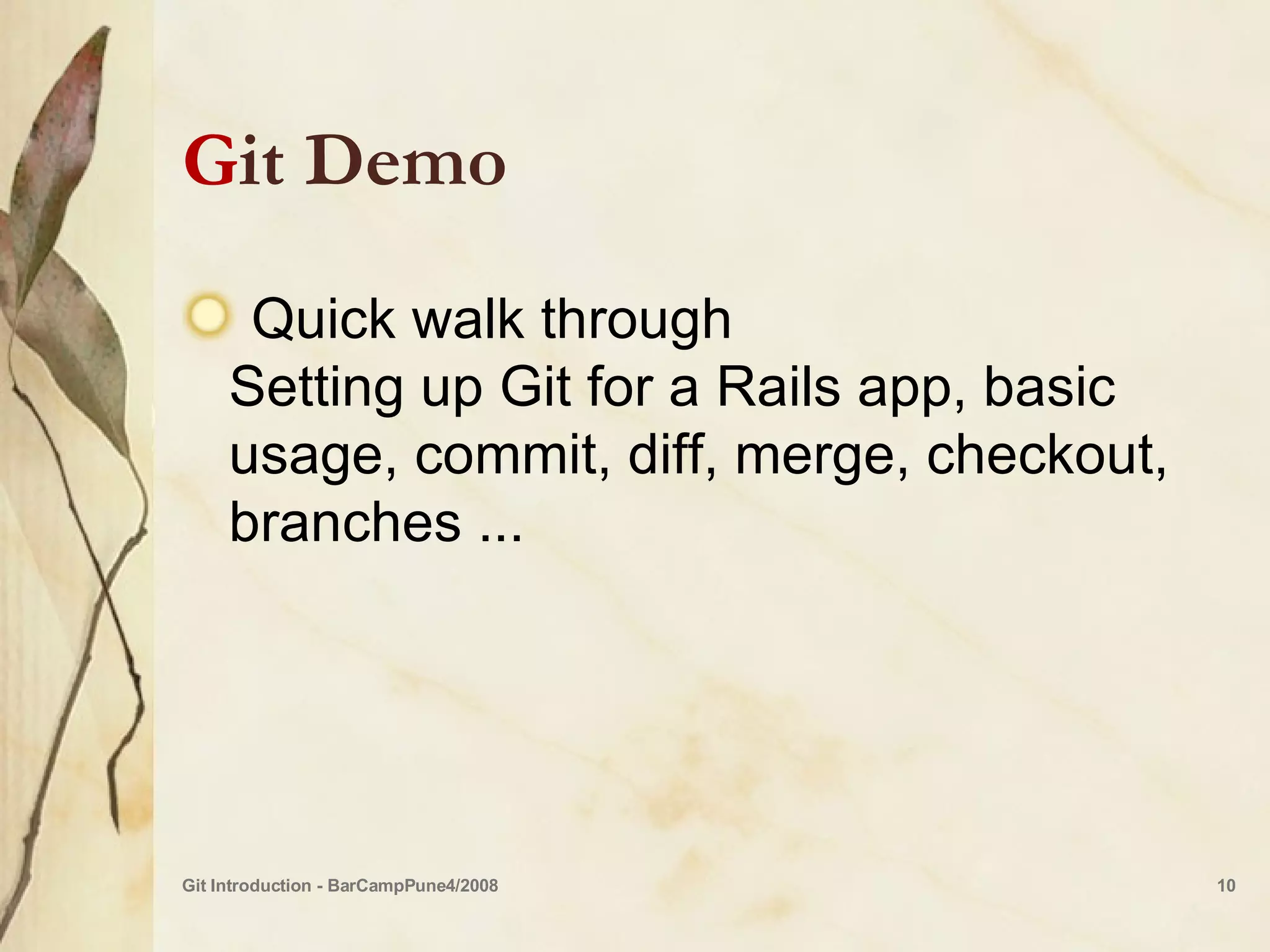 Git Demo

Quick walk through
Setting up Git for a Rails app, basic usage, commit, diff, merge, checkout, branches ...

Git Introduction - BarCampPune4/2008

10